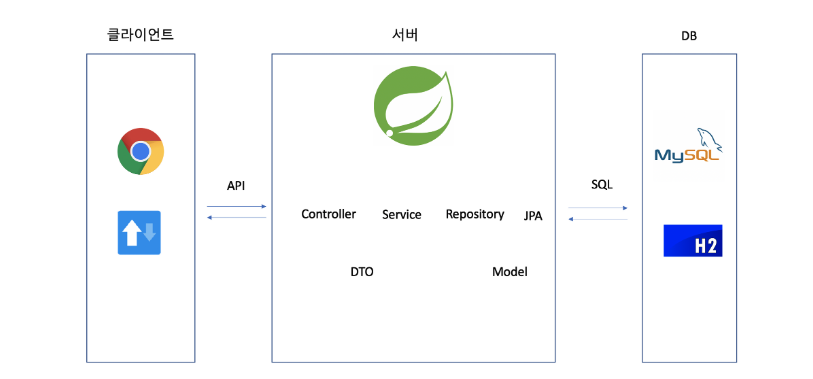 클라이언트

서버

DB

API

Controller Service Repository JPA

DTO Model

SQL

MySQL

H2